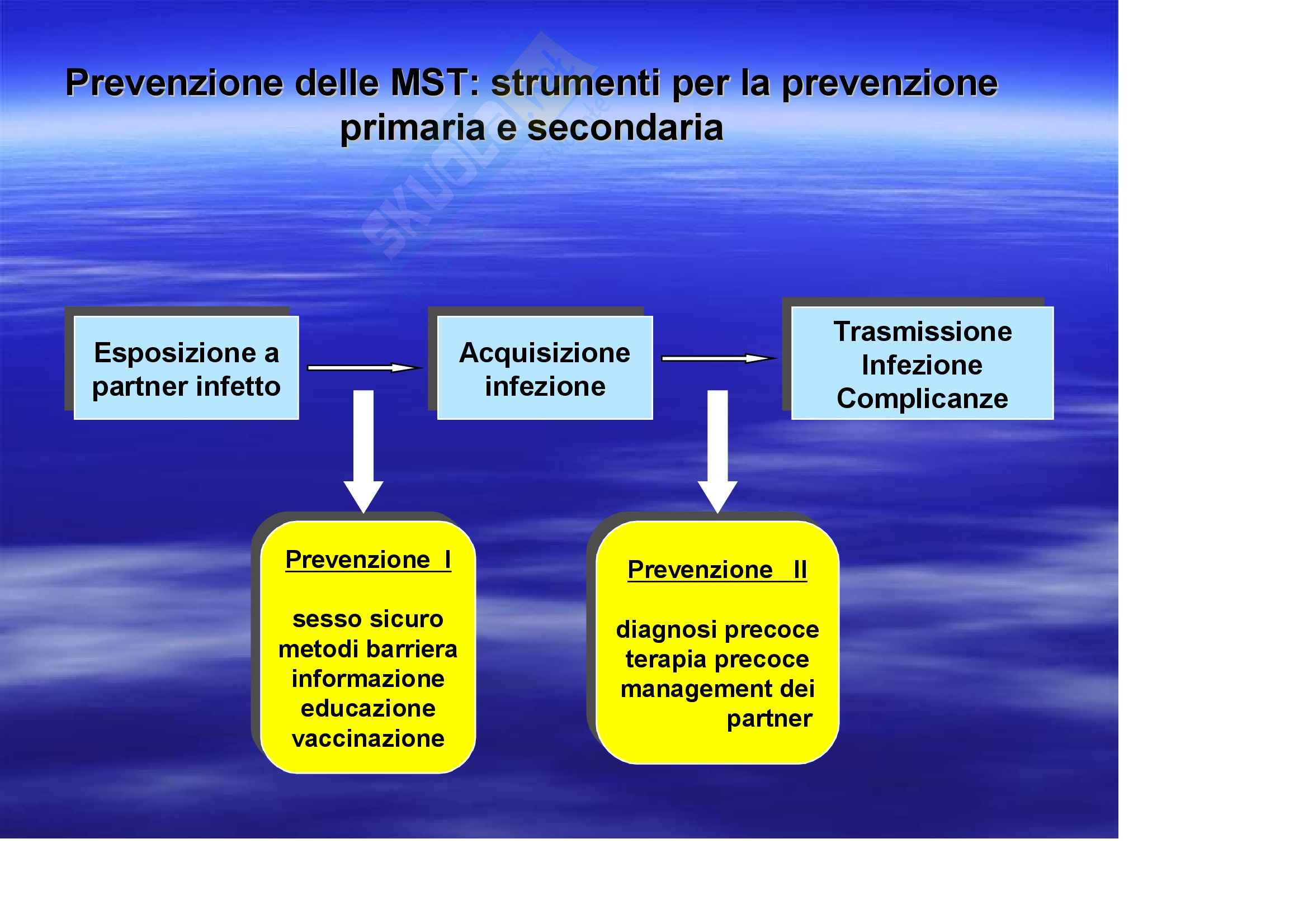 Prevenzione delle MST: strumenti per la prevenzione primaria e secondaria

Esposizione a partner infetto

Acquisizione infezione

Trasmissione
Infezione
Complicanze

Prevenzione I

sesso sicuro
metodi barriera
informazione
educazione
vaccinazione

Prevenzione II

diagnosi precoce
terapia precoce
management dei partner